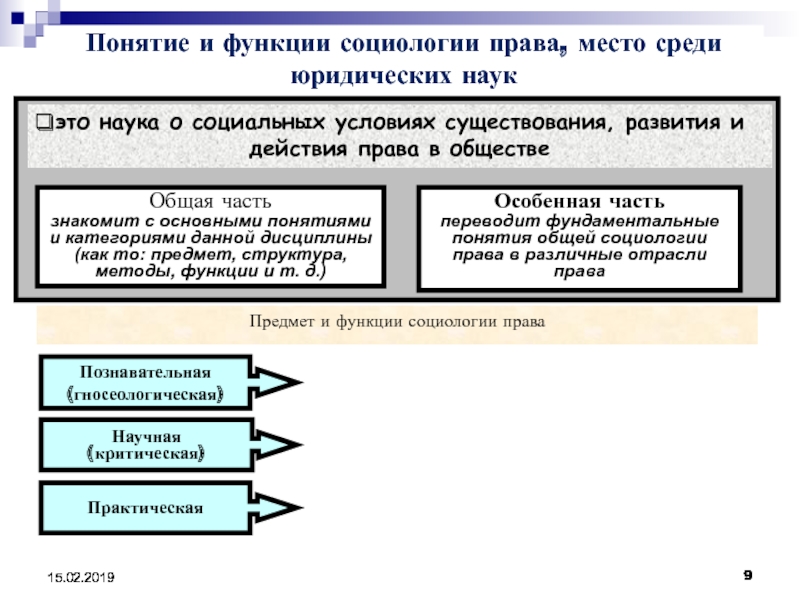 Понятие и функции социологии права, место среди юридических наук

❑это наука о социальных условиях существования, развития и действия права в обществе

Общая часть
знакомит с основными понятиями и категориями данной дисциплины (как то: предмет, структура, методы, функции и т. д.)

Особенная часть
переводит фундаментальные понятия общей социологии права в различные отрасли права

Предмет и функции социологии права

Познавательная (гносеологическая)

Научная (критическая)

Практическая

15.02.2019

9